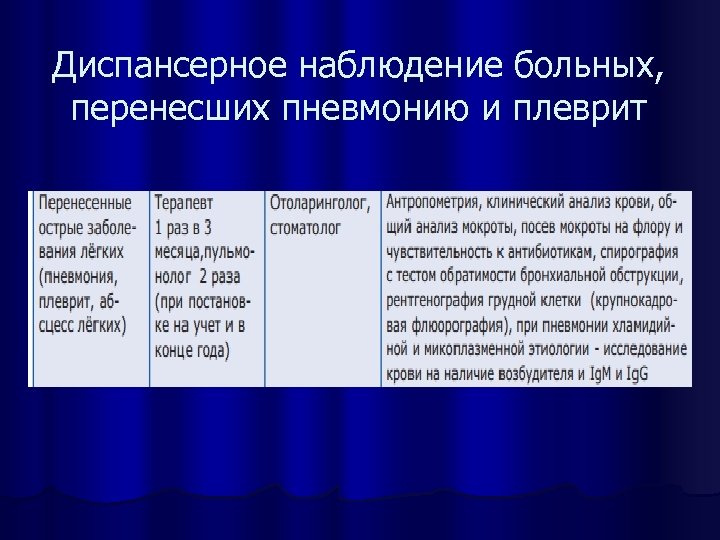 Диспансерное наблюдение больных, перенесших пневмонию и плеврит

| Перенесенные острые заболевания лёгких (пневмония, плеврит, абсцесс лёгких) | Терапевт 1 раз в 3 месяца,пульмонолог 2 раза (при постановке на учет и в конце года) | Отоларинголог, стоматолог | Антропометрия, клинический анализ крови, общий анализ мокроты, посев мокроты на флору и чувствительность к антибиотикам, спирография с тестом обратимости бронхиальной обструкции, рентгенография грудной клетки (крупнокадровая флюорография), при пневмонии хламидийной и микоплазменной этиологии - исследование крови на наличие возбудителя и IgM и IgG |
|---|---|---|---|